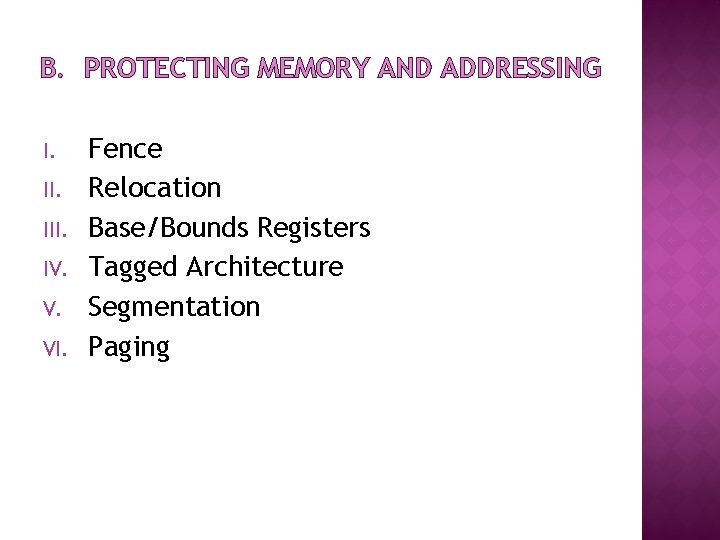 B. PROTECTING MEMORY AND ADDRESSING

I. Fence
II. Relocation
III. Base/Bounds Registers
IV. Tagged Architecture
V. Segmentation
VI. Paging